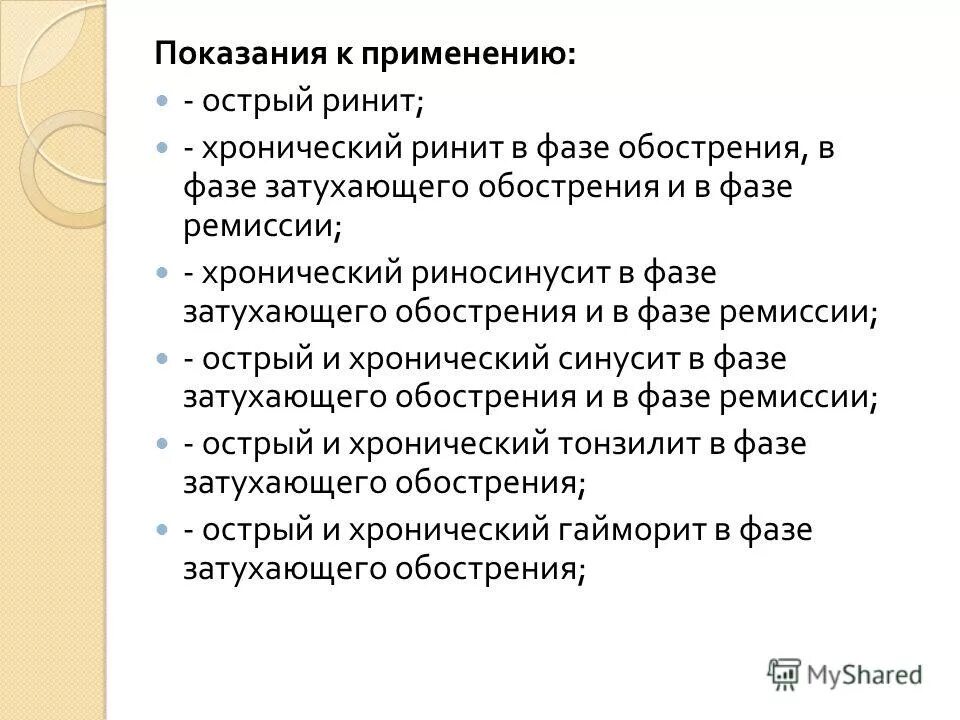 Показания к применению:

- острый ринит;

- хронический ринит в фазе обострения, в фазе затухающего обострения и в фазе ремиссии;

- хронический риносинусит в фазе затухающего обострения и в фазе ремиссии;

- острый и хронический синусит в фазе затухающего обострения и в фазе ремиссии;

- острый и хронический тонзилит в фазе затухающего обострения;

- острый и хронический гайморит в фазе затухающего обострения;

MyShared